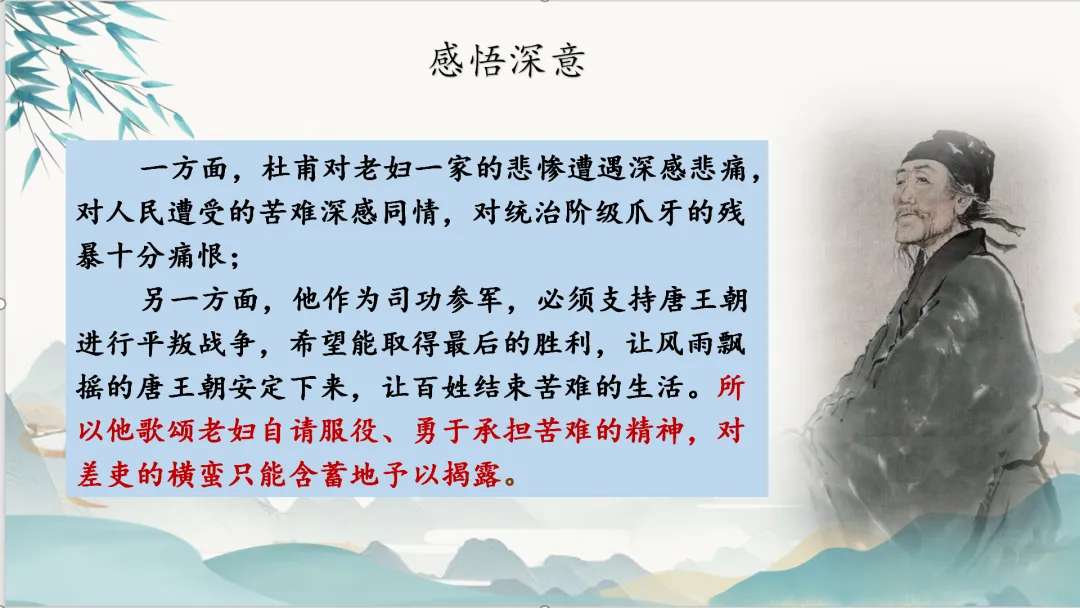 感悟深意

一方面，杜甫对老妇一家的悲惨遭遇深感悲痛，对人民遭受的苦难深感同情，对统治阶级爪牙的残暴十分痛恨；

另一方面，他作为司功参军，必须支持唐王朝进行平叛战争，希望能取得最后的胜利，让风雨飘摇的唐王朝安定下来，让百姓结束苦难的生活。所以他歌颂老妇自请服役、勇于承担苦难的精神，对差吏的横蛮只能含蓄地予以揭露。